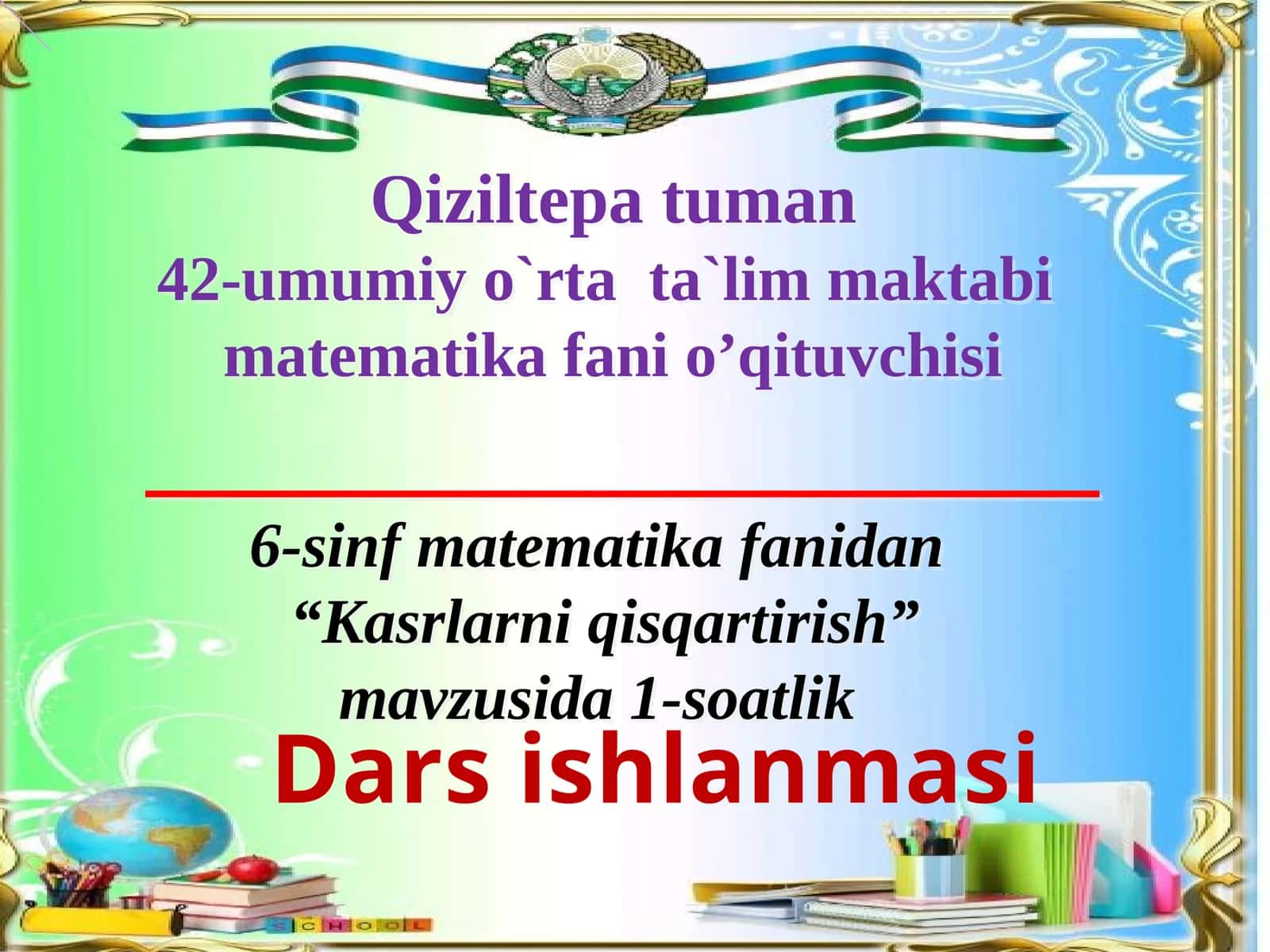 Qiziltepa tuman
42-umumiy o`rta ta`lim maktabi
matematika fani o’qituvchisi

6-sinf matematika fanidan
“Kasrlarni qisqartirish”
mavzusida 1-soatlik

Dars ishlanmasi

SCHOOL